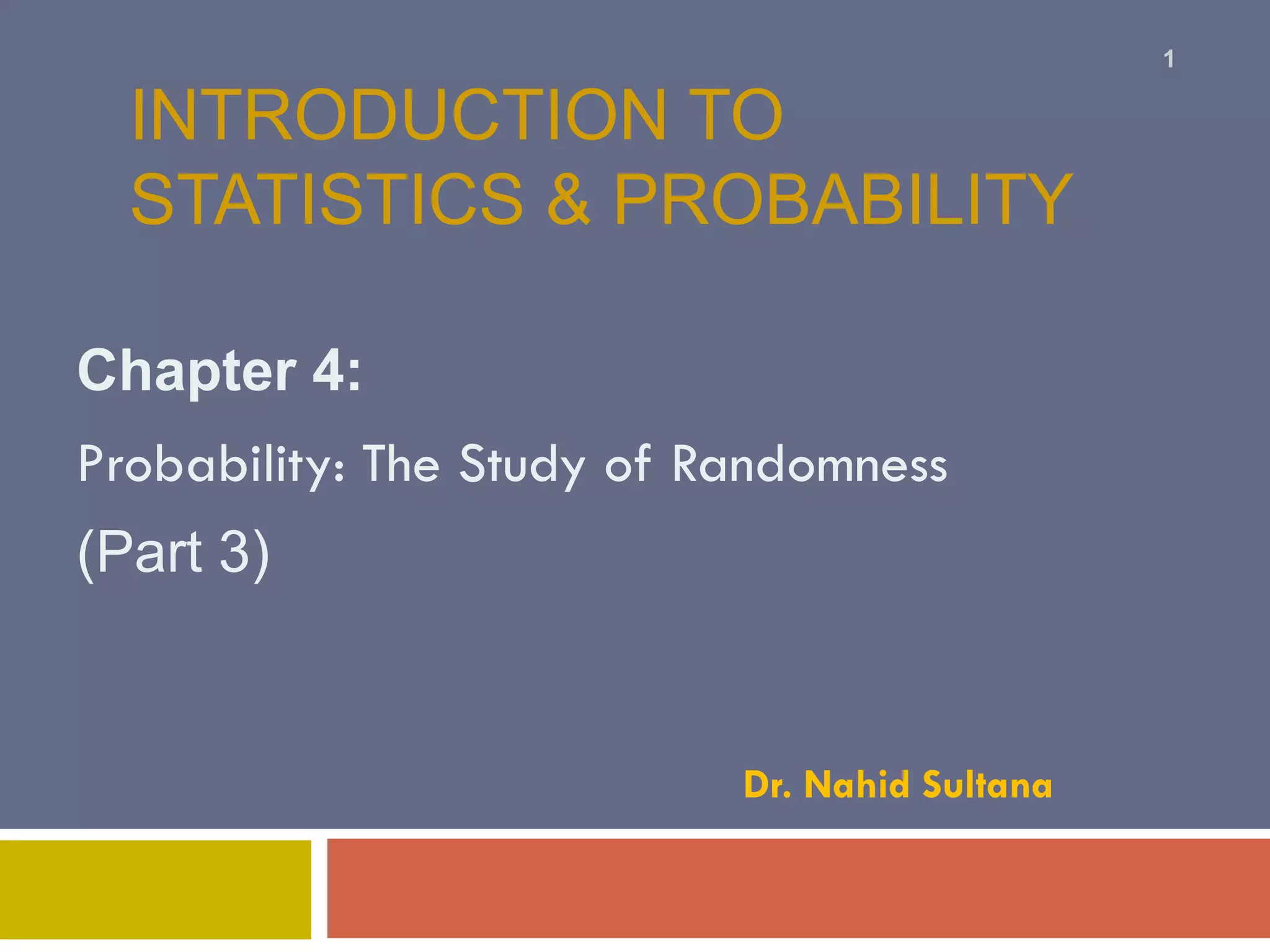 1

INTRODUCTION TO STATISTICS & PROBABILITY

Chapter 4:

Probability: The Study of Randomness

(Part 3)

Dr. Nahid Sultana